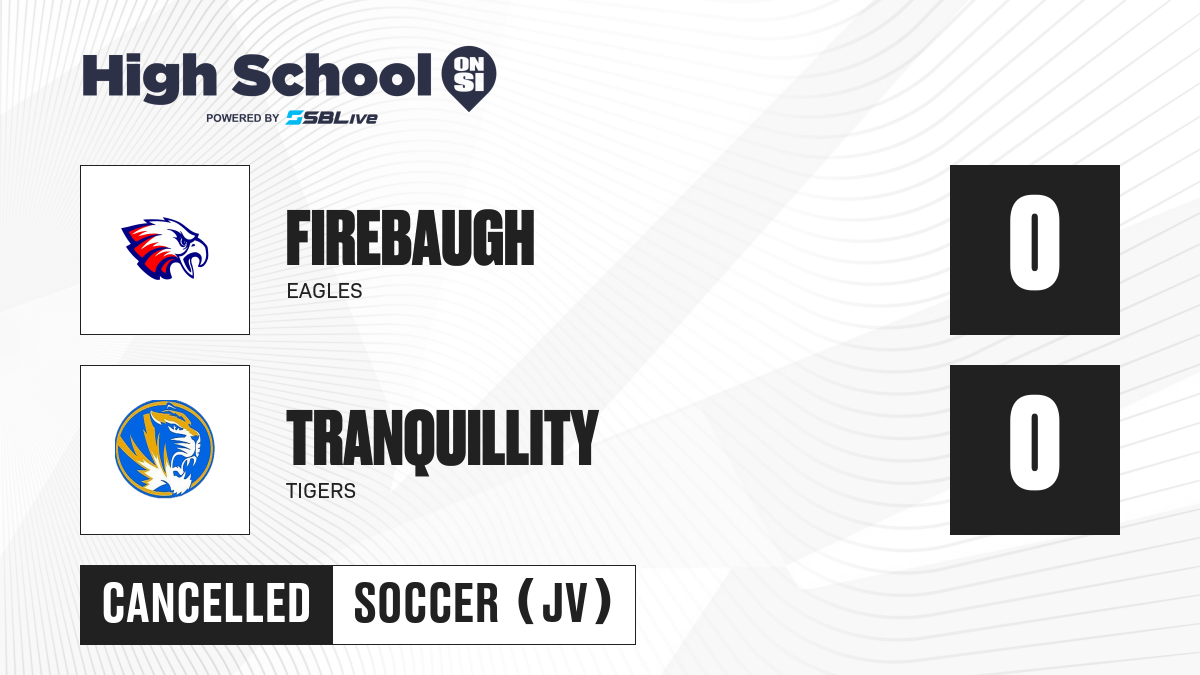 High School ON SI
POWERED BY SBLive

FIREBAUGH
EAGLES

0

TRANQUILLITY
TIGERS

0

CANCELLED

SOCCER (JV)